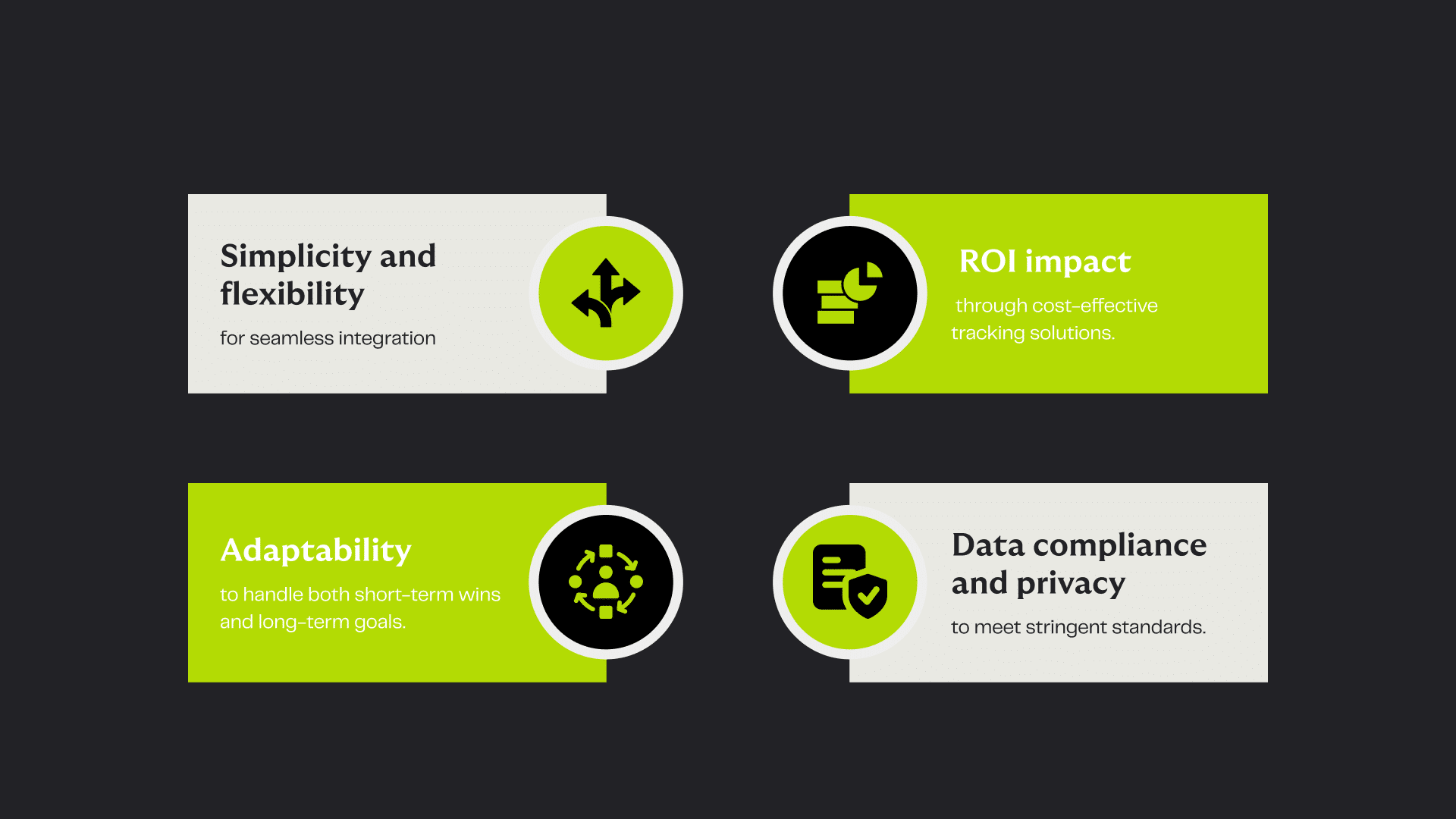 Simplicity and flexibility

for seamless integration

ROI impact

through cost-effective tracking solutions.

Adaptability

to handle both short-term wins and long-term goals.

Data compliance and privacy

to meet stringent standards.